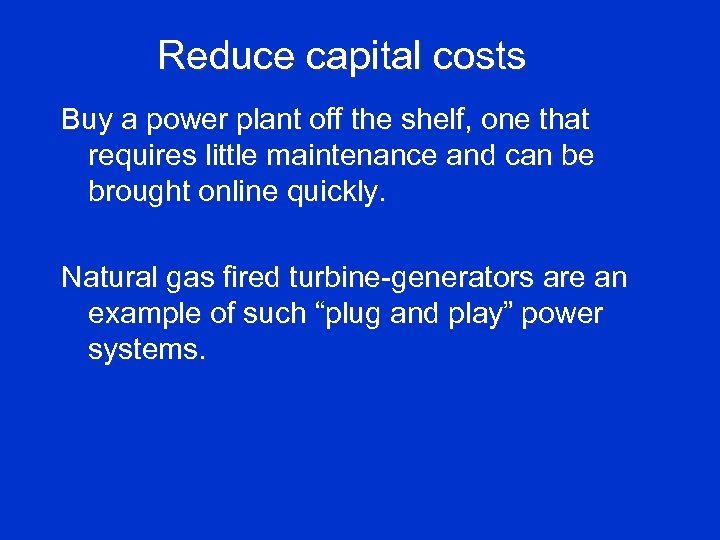 Reduce capital costs

Buy a power plant off the shelf, one that requires little maintenance and can be brought online quickly.

Natural gas fired turbine-generators are an example of such “plug and play” power systems.